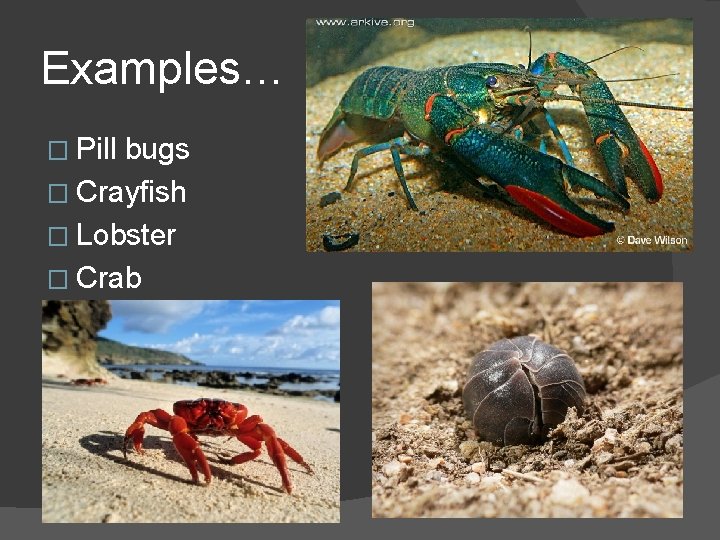 Examples…

□ Pill bugs
□ Crayfish
□ Lobster
□ Crab

www.arkive.org

© Dave Wilson